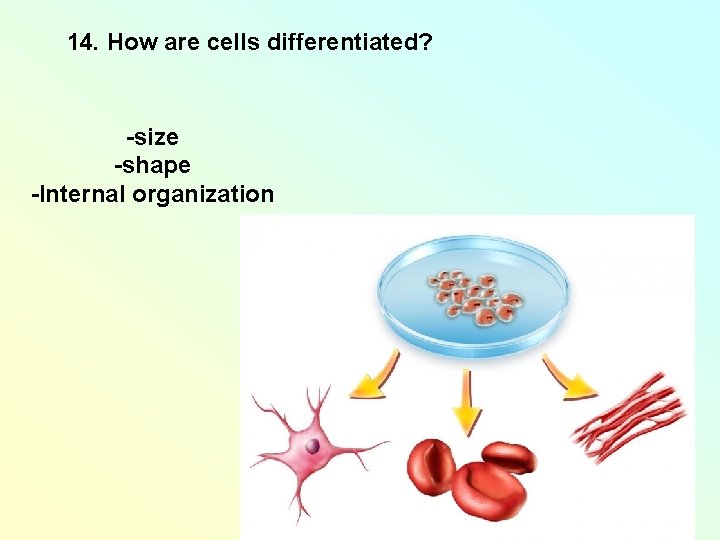 14. How are cells differentiated?

-size
-shape
-Internal organization